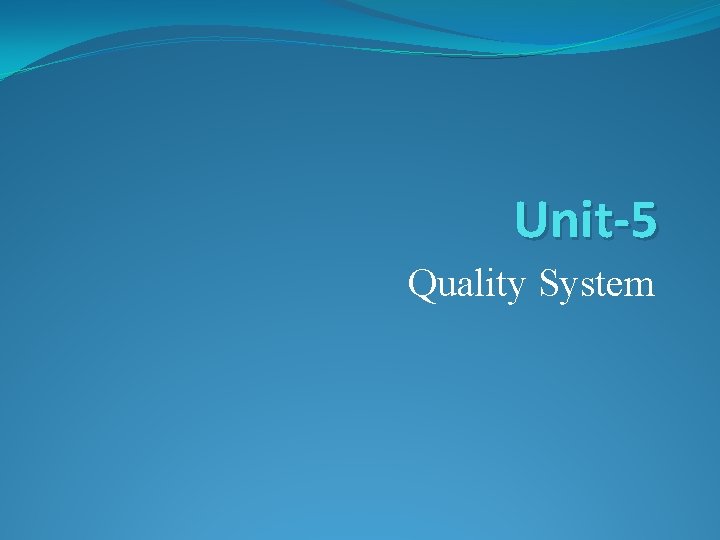 Unit-5

Quality System